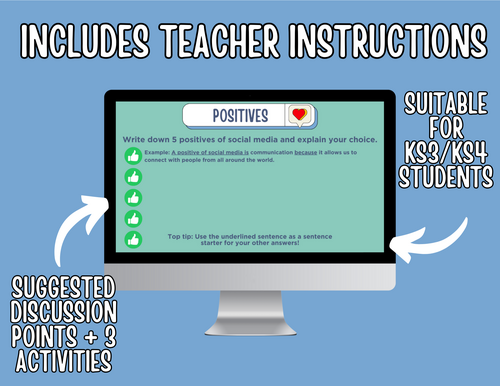 INCLUDES TEACHER INSTRUCTIONS

POSITIVES

Write down 5 positives of social media and explain your choice.

Example: A positive of social media is communication because it allows us to connect with people from all around the world.

Top tip: Use the underlined sentence as a sentence starter for your other answers!

SUITABLE FOR KS3/KS4 STUDENTS

SUGGESTED DISCUSSION POINTS + 3 ACTIVITIES